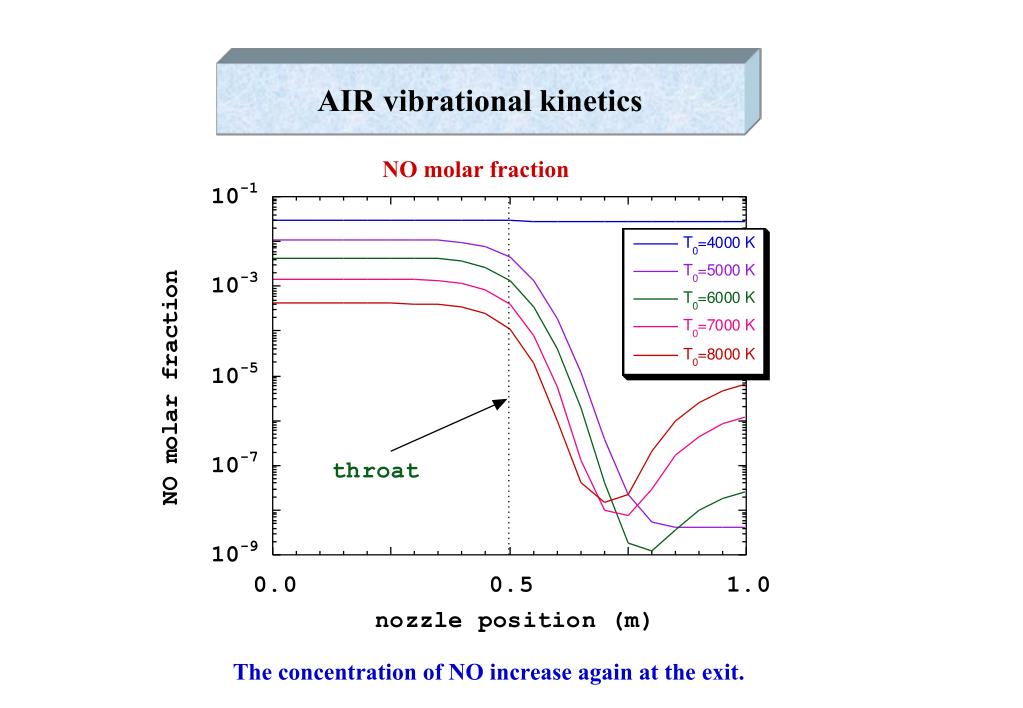 AIR vibrational kinetics

NO molar fraction

$10^{-1}$
$10^{-3}$
$10^{-5}$
$10^{-7}$
$10^{-9}$

NO molar fraction

$T_0$=4000 K
$T_0$=5000 K
$T_0$=6000 K
$T_0$=7000 K
$T_0$=8000 K

throat

0.0
0.5
1.0

nozzle position (m)

The concentration of NO increase again at the exit.